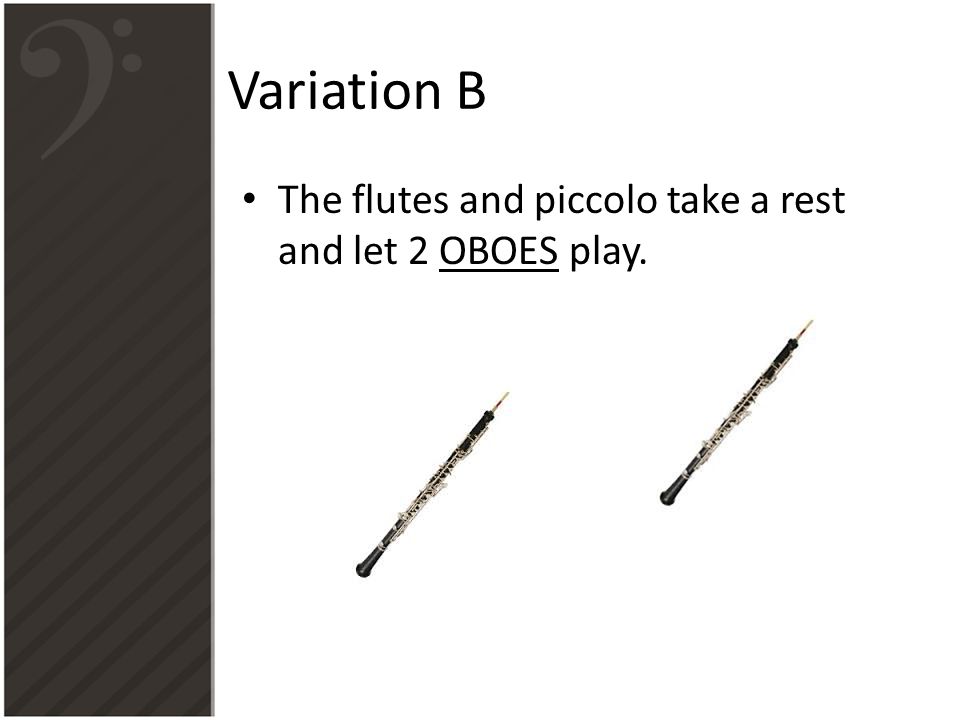 Variation B

• The flutes and piccolo take a rest and let 2 OBOES play.